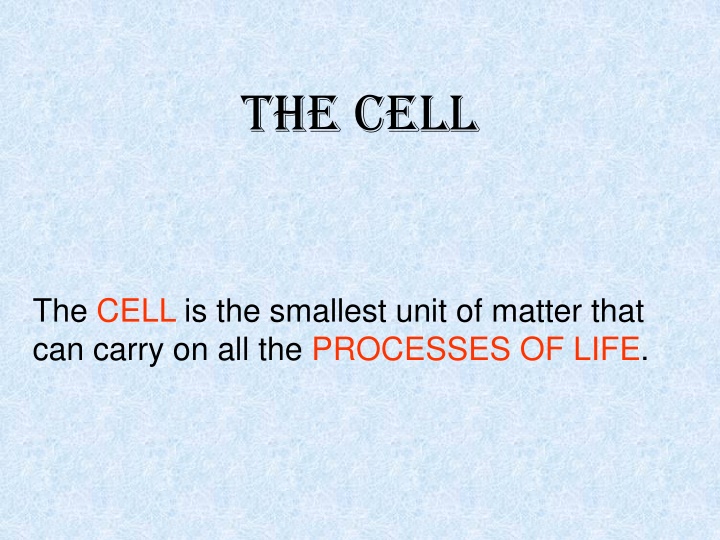 THE CELL

The CELL is the smallest unit of matter that can carry on all the PROCESSES OF LIFE.